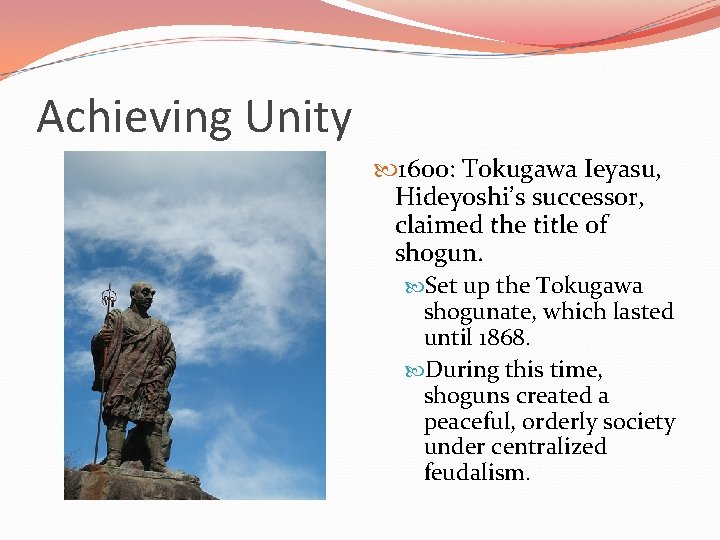 Achieving Unity

1600: Tokugawa Ieyasu, Hideyoshi's successor, claimed the title of shogun.

Set up the Tokugawa shogunate, which lasted until 1868.

During this time, shoguns created a peaceful, orderly society under centralized feudalism.